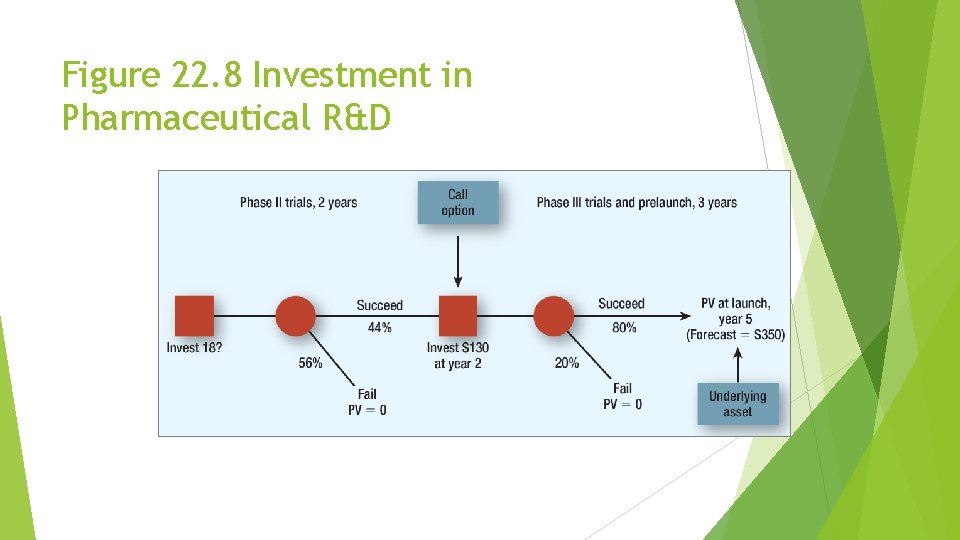 Figure 22.8 Investment in Pharmaceutical R&D

Phase II trials, 2 years

Call option

Phase III trials and prelaunch, 3 years

Invest 18?

Succeed

44%

56%

Fail
PV = 0

Invest $130 at year 2

Succeed

80%

20%

Fail
PV = 0

PV at launch, year 5 (Forecast = $350)

Underlying asset